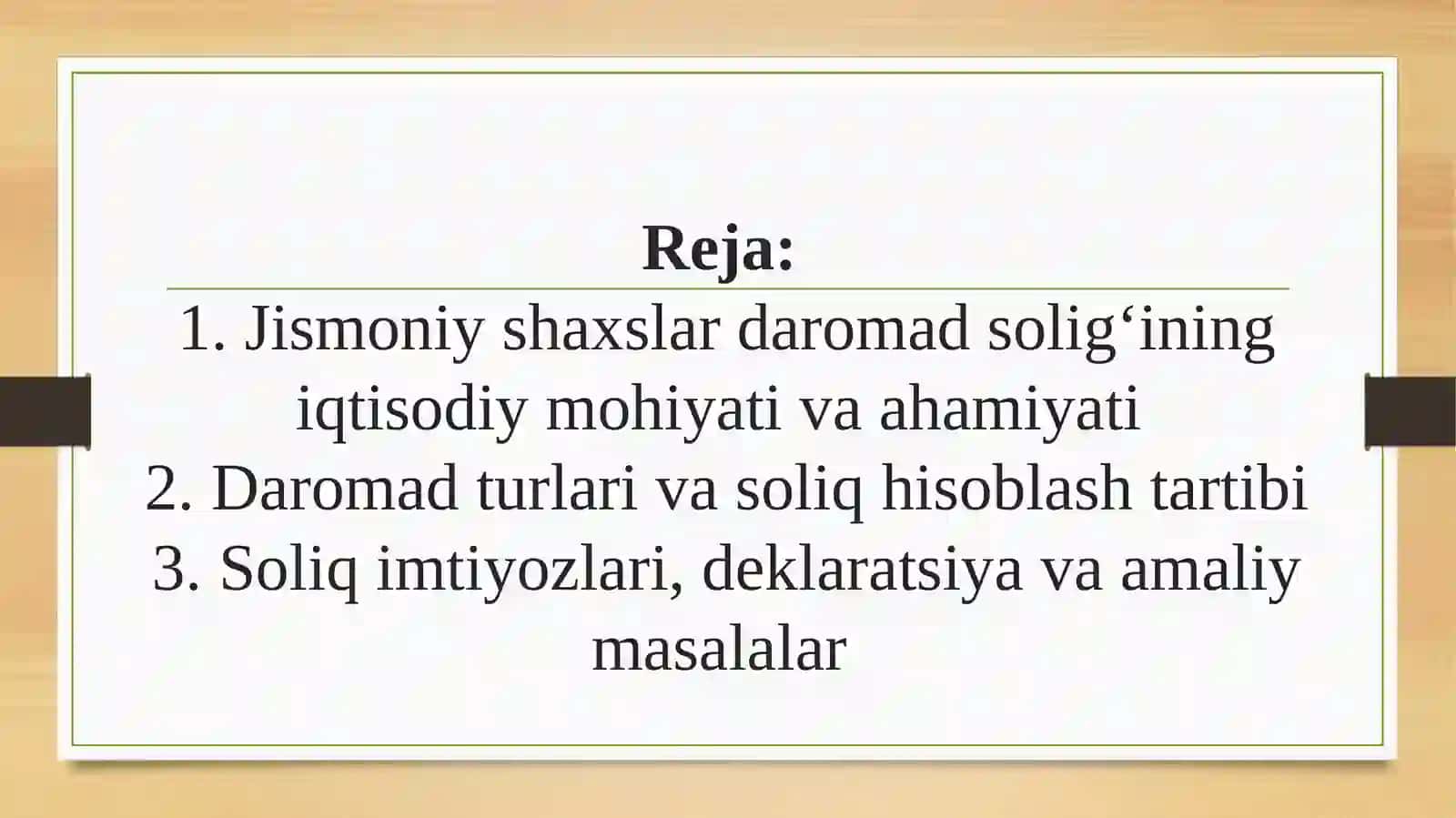 Reja:

1. Jismoniy shaxslar daromad solig‘ining iqtisodiy mohiyati va ahamiyati
2. Daromad turlari va soliq hisoblash tartibi
3. Soliq imtiyozlari, deklaratsiya va amaliy masalalar